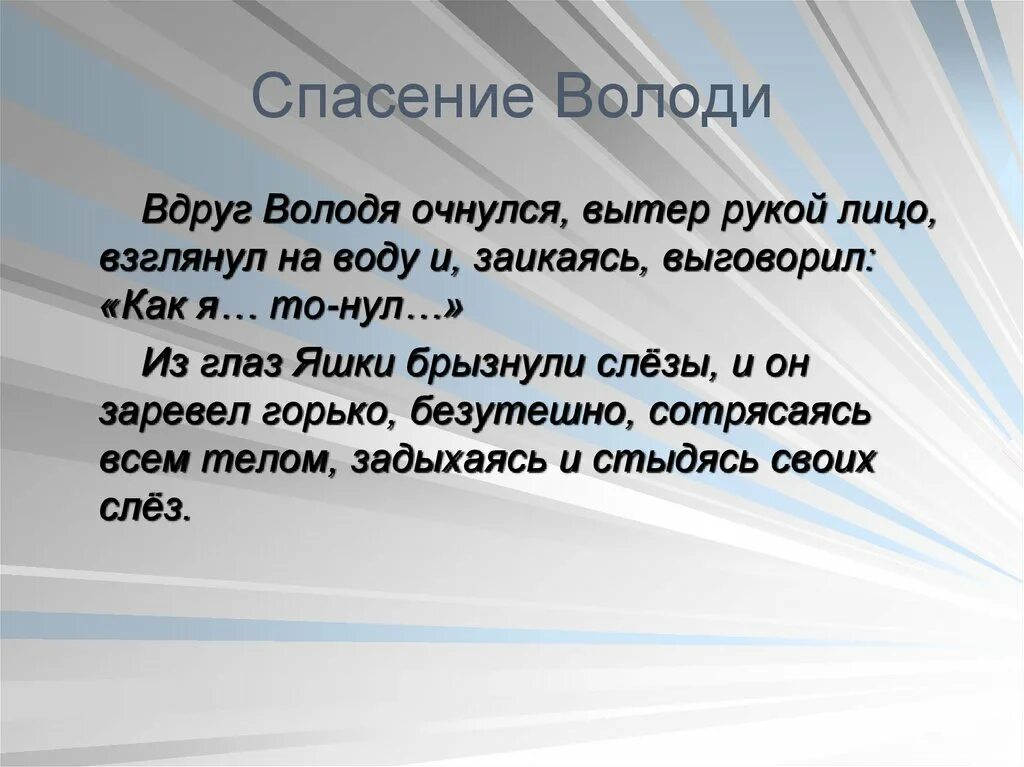 Спасение Володи

Вдруг Володя очнулся, вытер рукой лицо, взглянул на воду и, заикаясь, выговорил: «Как я… то-нул…»

Из глаз Яшки брызнули слёзы, и он заревел горько, безутешно, сотрясаясь всем телом, задыхаясь и стыдясь своих слёз.